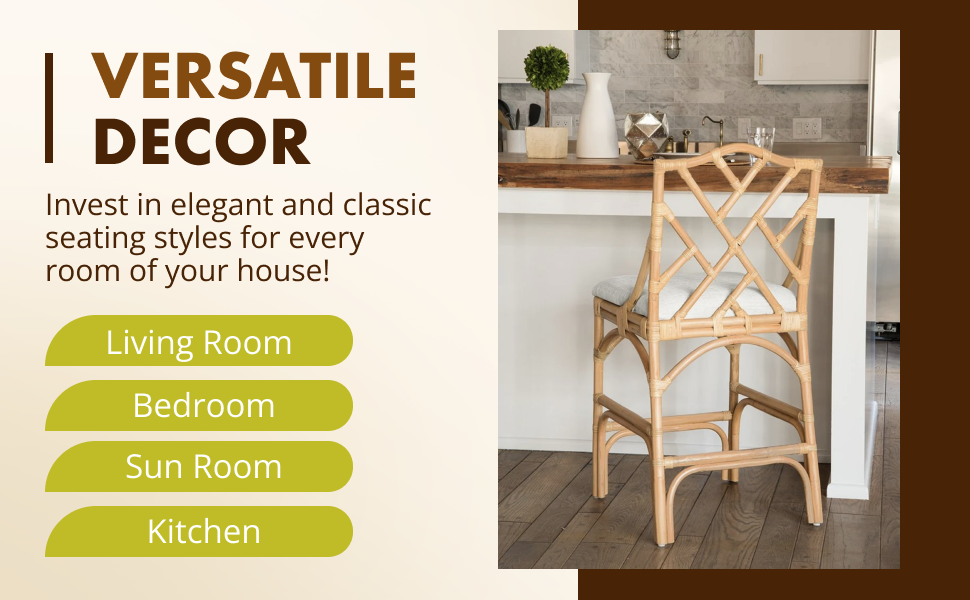 VERSATILE DECOR

Invest in elegant and classic seating styles for every room of your house!

Living Room

Bedroom

Sun Room

Kitchen